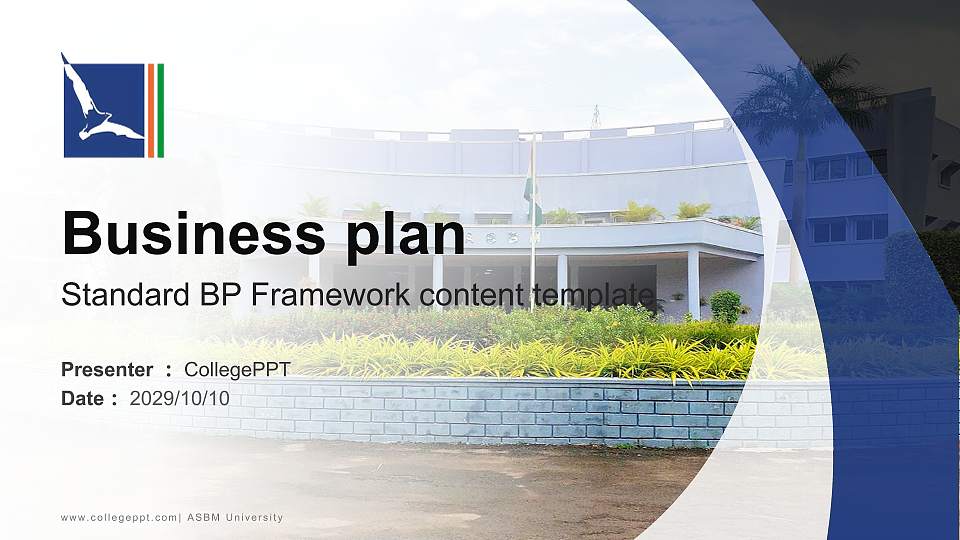 Business plan

Standard BP Framework content template

Presenter : CollegePPT
Date : 2029/10/10

www.collegeppt.com| ASBM University